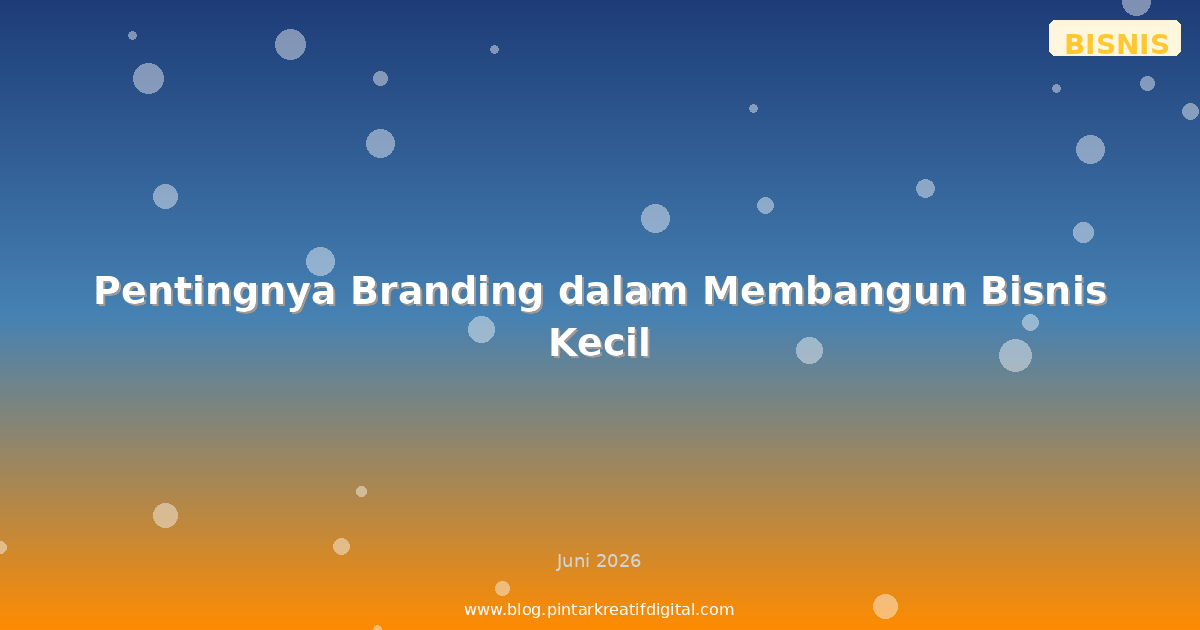 BISNIS

Pentingnya Branding dalam Membangun Bisnis Kecil

Juni 2026

www.blog.pintarkreatifdigital.com